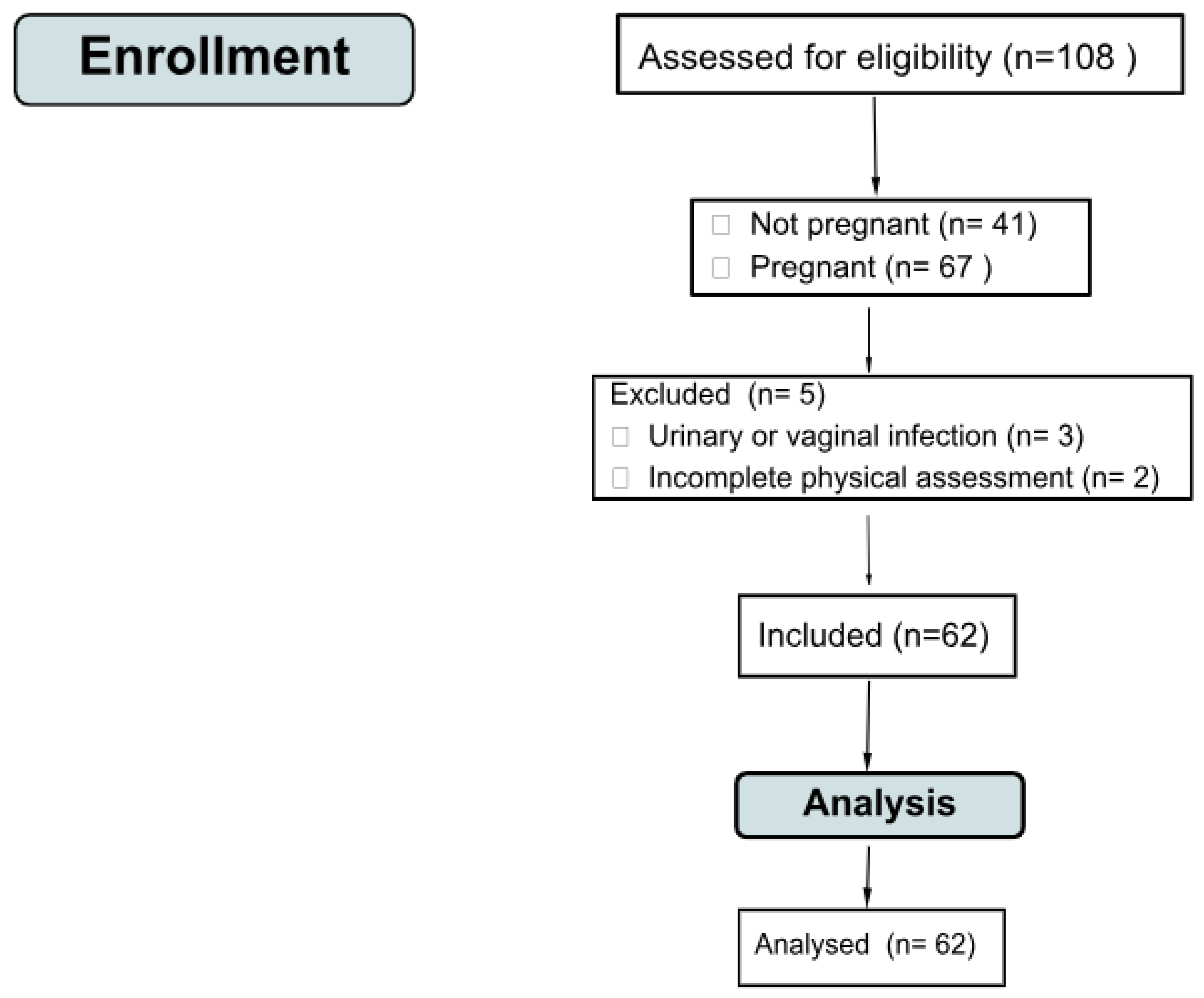 Enrollment

Assessed for eligibility (n=108 )

Not pregnant (n= 41)
Pregnant (n= 67 )

Excluded (n= 5)
Urinary or vaginal infection (n= 3)
Incomplete physical assessment (n= 2)

Included (n=62)

Analysis

Analysed (n= 62)